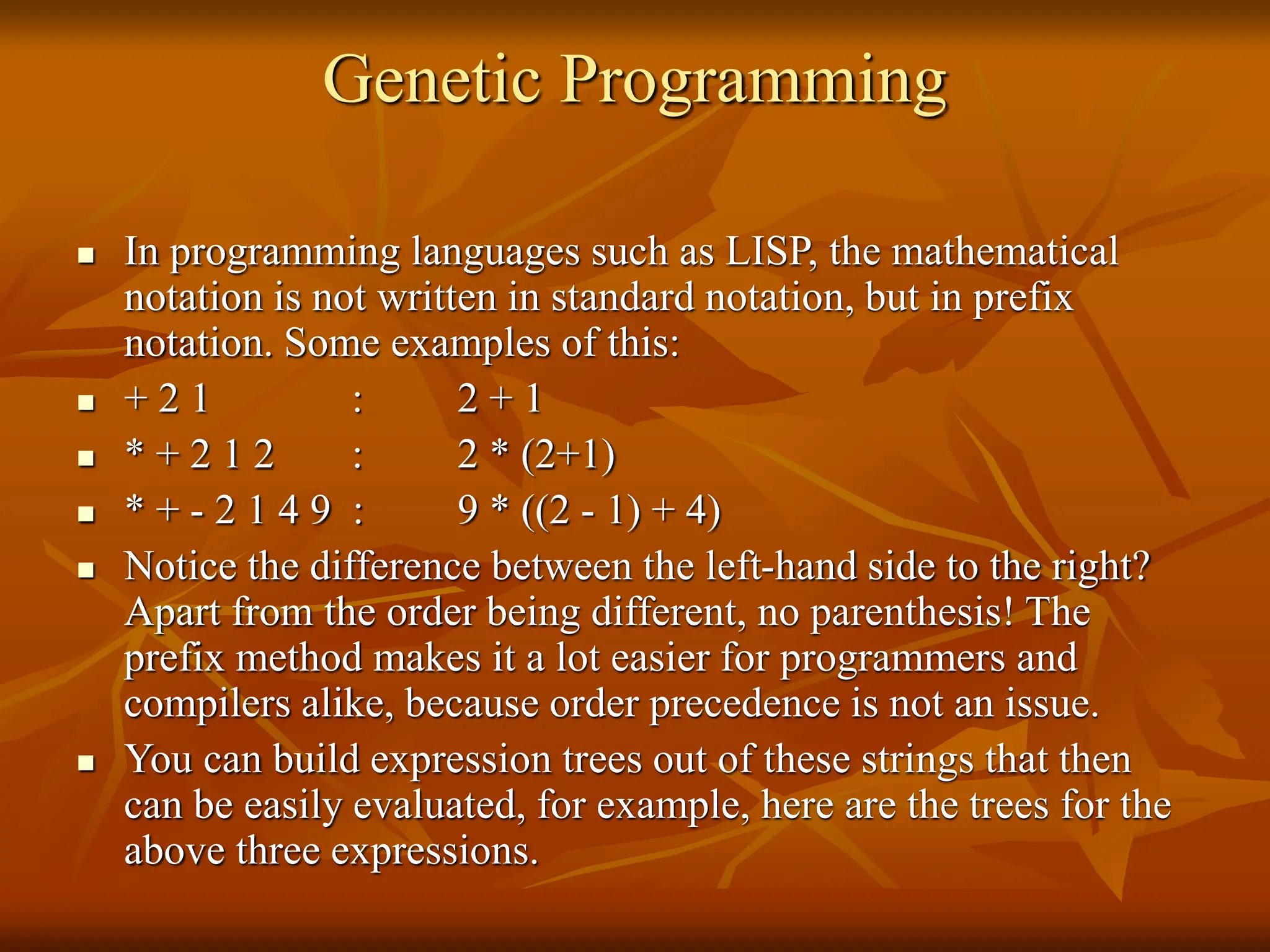 Genetic Programming

- In programming languages such as LISP, the mathematical notation is not written in standard notation, but in prefix notation. Some examples of this:
- + 2 1 : 2 + 1
- * + 2 1 2 : 2 * (2+1)
- * + - 2 1 4 9 : 9 * ((2 - 1) + 4)
- Notice the difference between the left-hand side to the right? Apart from the order being different, no parenthesis! The prefix method makes it a lot easier for programmers and compilers alike, because order precedence is not an issue.
- You can build expression trees out of these strings that then can be easily evaluated, for example, here are the trees for the above three expressions.